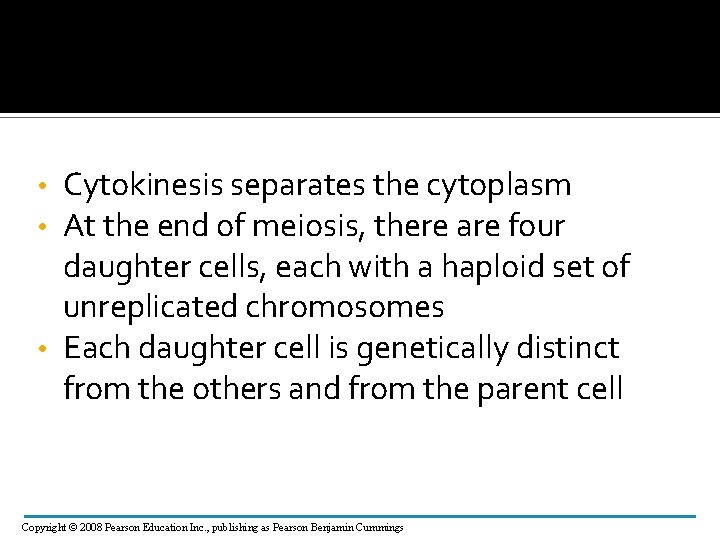 • Cytokinesis separates the cytoplasm
• At the end of meiosis, there are four daughter cells, each with a haploid set of unreplicated chromosomes
• Each daughter cell is genetically distinct from the others and from the parent cell

Copyright © 2008 Pearson Education Inc., publishing as Pearson Benjamin Cummings